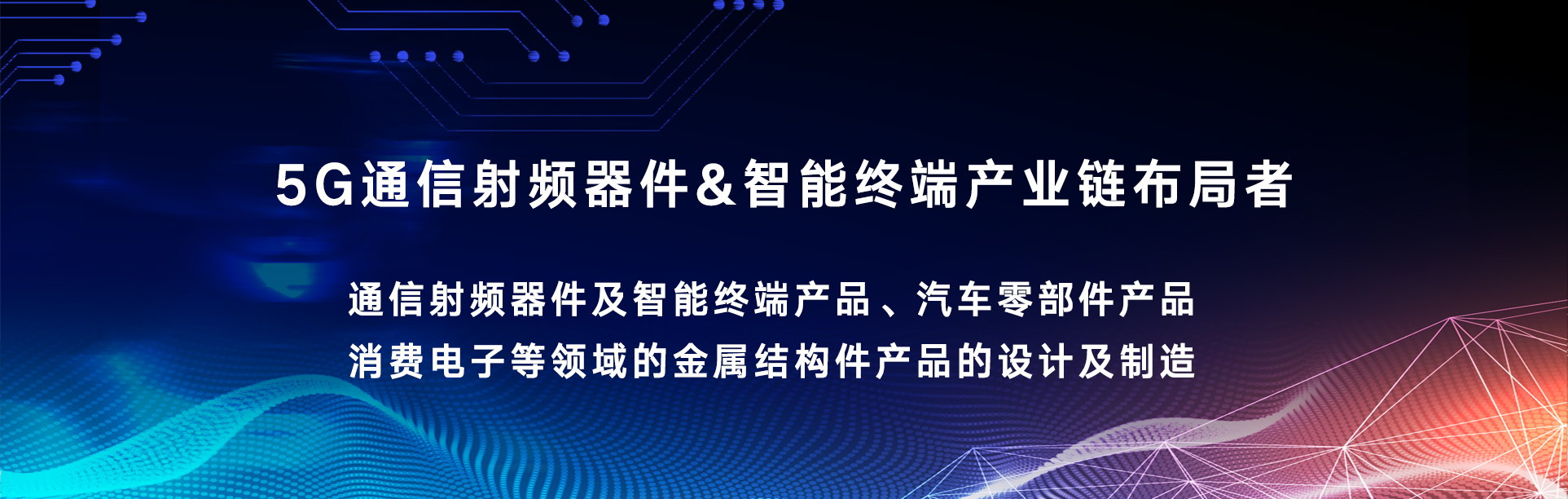 5G通信射频器件&智能终端产业链布局者

通信射频器件及智能终端产品、汽车零部件产品
消费电子等领域的金属结构件产品的设计及制造